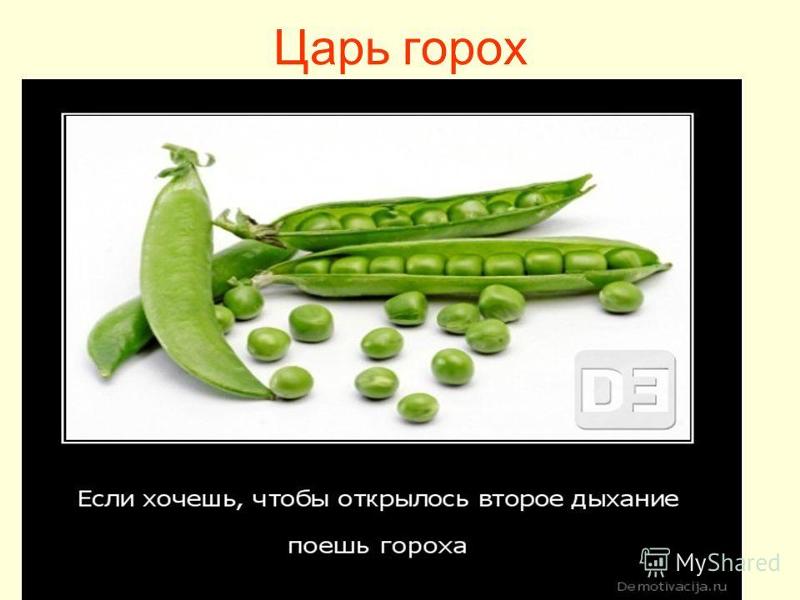 Царь горох

DE

Если хочешь, чтобы открылось второе дыхание

поешь гороха

MyShared

Demotivacija.ru